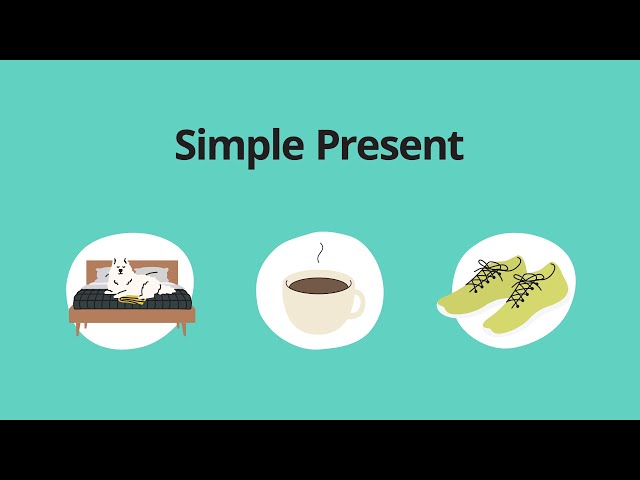 Simple Present